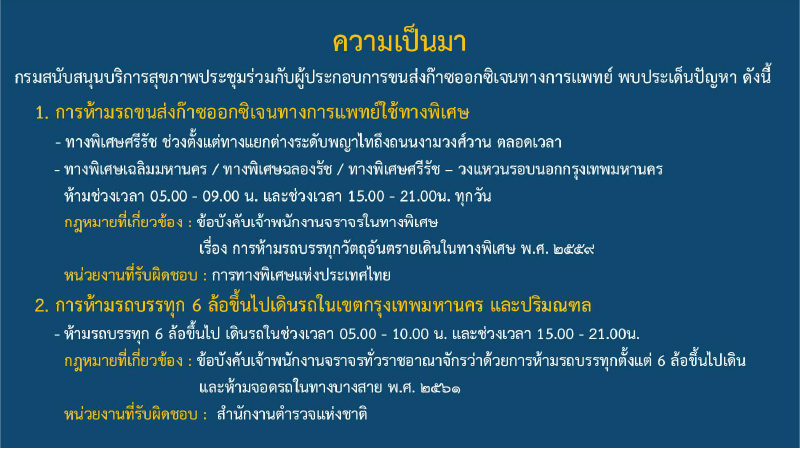 ความเป็นมา

กรมสนับสนุนบริการสุขภาพประชุมร่วมกับผู้ประกอบการขนส่งก๊าซออกซิเจนทางการแพทย์ พบประเด็นปัญหา ดังนี้

1. การห้ามรถขนส่งก๊าซออกซิเจนทางการแพทย์ใช้ทางพิเศษ

- ทางพิเศษศรีรัช ช่วงตั้งแต่ทางแยกต่างระดับพญาไทถึงถนนงามวงศ์วาน ตลอดเวลา

- ทางพิเศษเฉลิมมหานคร / ทางพิเศษฉลองรัช / ทางพิเศษศรีรัช – วงแหวนรอบนอกกรุงเทพมหานคร

ห้ามช่วงเวลา 05.00 - 09.00 น. และช่วงเวลา 15.00 - 21.00น. ทุกวัน

กฎหมายที่เกี่ยวข้อง : ข้อบังคับเจ้าพนักงานจราจรในทางพิเศษ

เรื่อง การห้ามรถบรรทุกวัตถุอันตรายเดินในทางพิเศษ พ.ศ. ๒๕๕๙

หน่วยงานที่รับผิดชอบ : การทางพิเศษแห่งประเทศไทย

2. การห้ามรถบรรทุก 6 ล้อขึ้นไปเดินรถในเขตกรุงเทพมหานคร และปริมณฑล

- ห้ามรถบรรทุก 6 ล้อขึ้นไป เดินรถในช่วงเวลา 05.00 - 10.00 น. และช่วงเวลา 15.00 - 21.00น.

กฎหมายที่เกี่ยวข้อง : ข้อบังคับเจ้าพนักงานจราจรทั่วราชอาณาจักรว่าด้วยการห้ามรถบรรทุกตั้งแต่ 6 ล้อขึ้นไปเดิน และห้ามจอดรถในทางบางสาย พ.ศ. ๒๕๖๑

หน่วยงานที่รับผิดชอบ : สำนักงานตำรวจแห่งชาติ